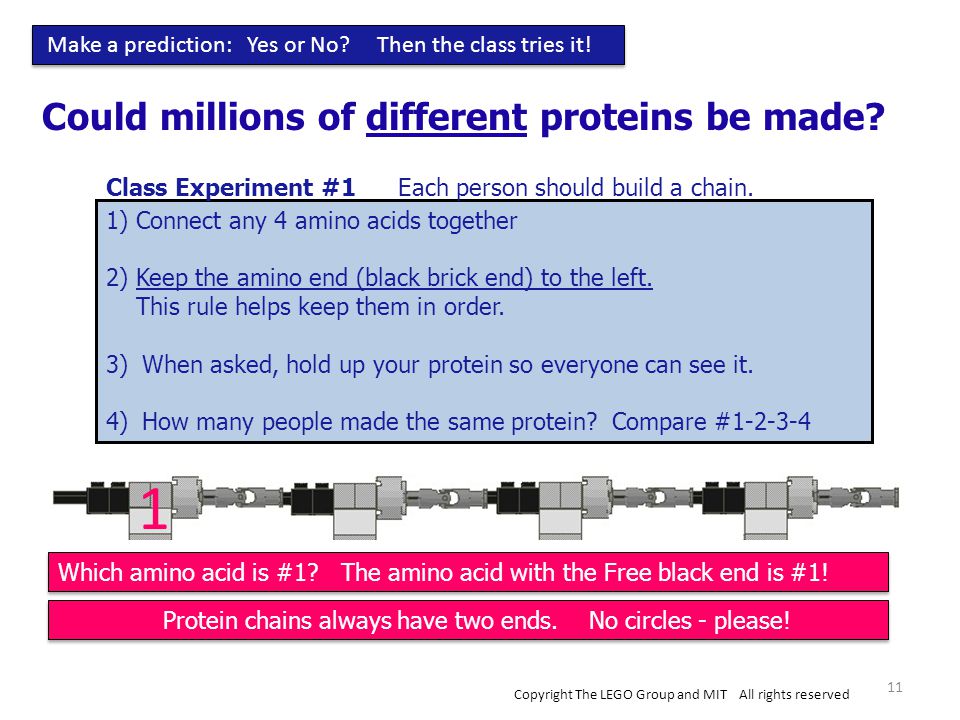 Make a prediction: Yes or No? Then the class tries it!

Could millions of different proteins be made?

Class Experiment #1 Each person should build a chain.

1) Connect any 4 amino acids together

2) Keep the amino end (black brick end) to the left.
This rule helps keep them in order.

3) When asked, hold up your protein so everyone can see it.

4) How many people made the same protein? Compare #1-2-3-4

1

Which amino acid is #1? The amino acid with the Free black end is #1!

Protein chains always have two ends. No circles - please!

Copyright The LEGO Group and MIT All rights reserved

11